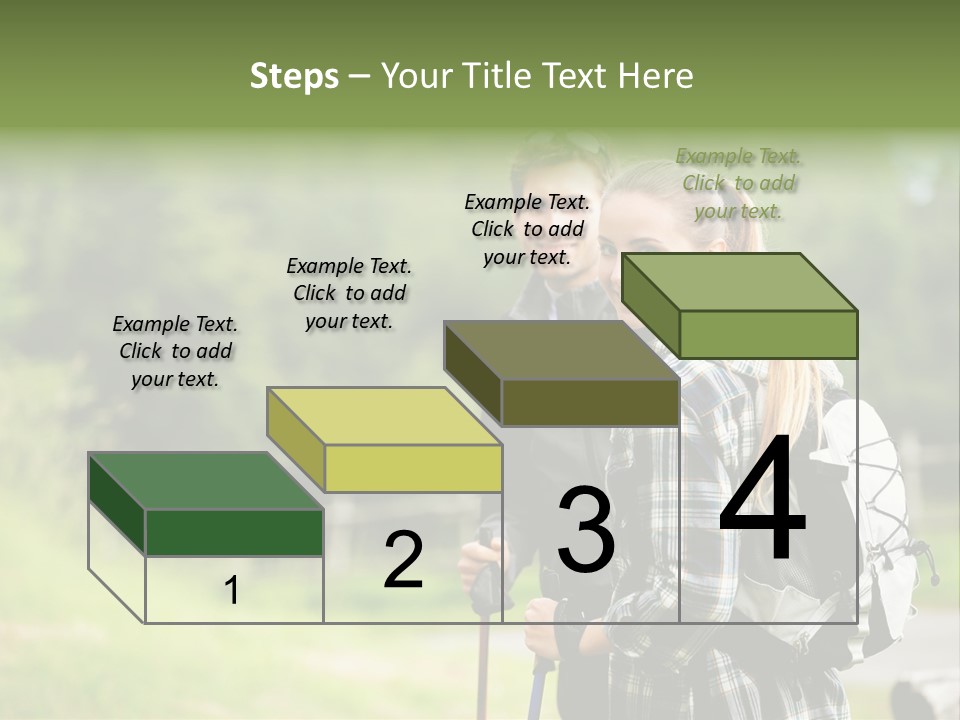 Steps – Your Title Text Here

Example Text. Click to add your text.

Example Text. Click to add your text.

Example Text. Click to add your text.

Example Text. Click to add your text.

1

2

3

4